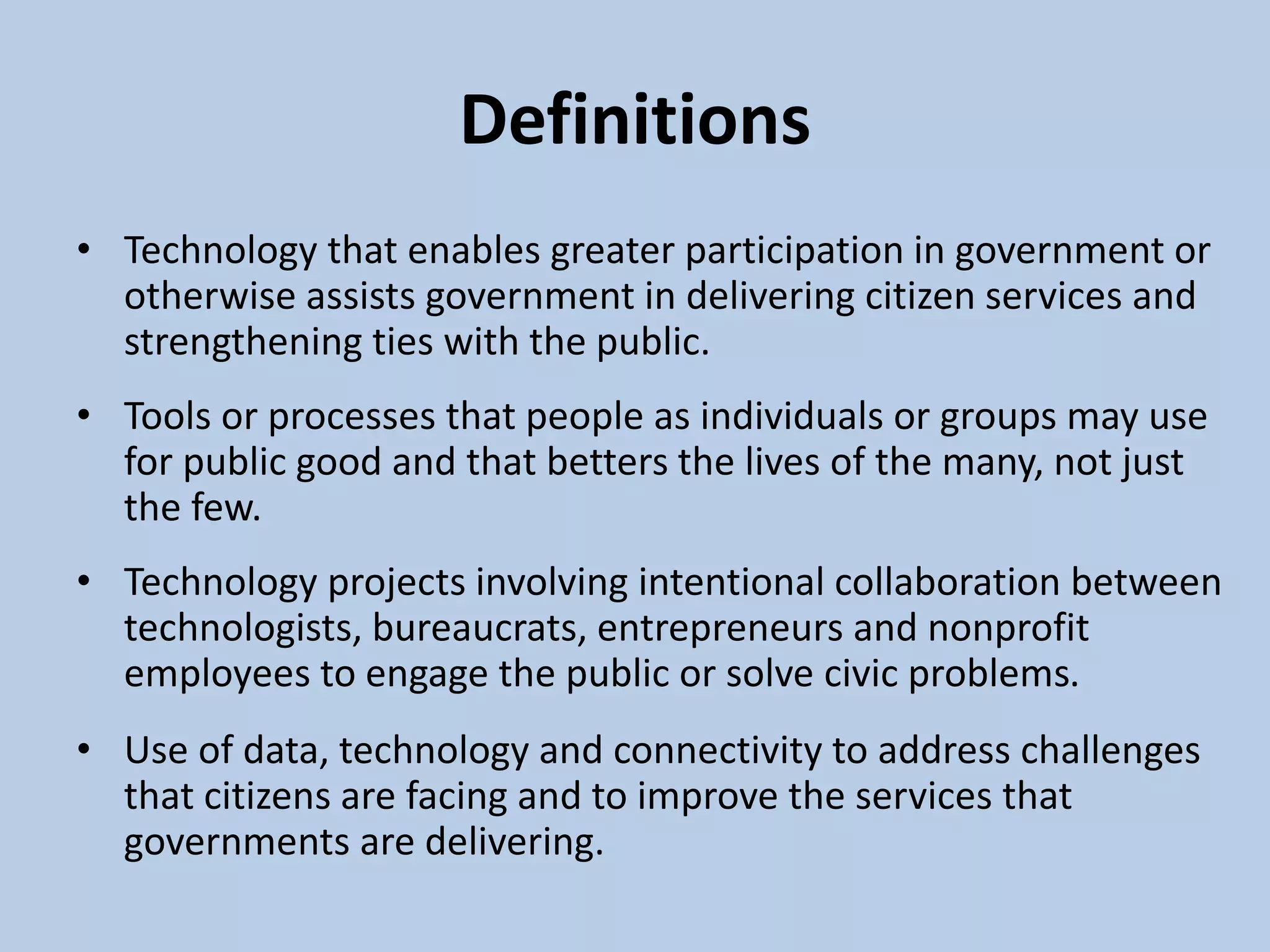 Definitions

• Technology that enables greater participation in government or otherwise assists government in delivering citizen services and strengthening ties with the public.

• Tools or processes that people as individuals or groups may use for public good and that betters the lives of the many, not just the few.

• Technology projects involving intentional collaboration between technologists, bureaucrats, entrepreneurs and nonprofit employees to engage the public or solve civic problems.

• Use of data, technology and connectivity to address challenges that citizens are facing and to improve the services that governments are delivering.